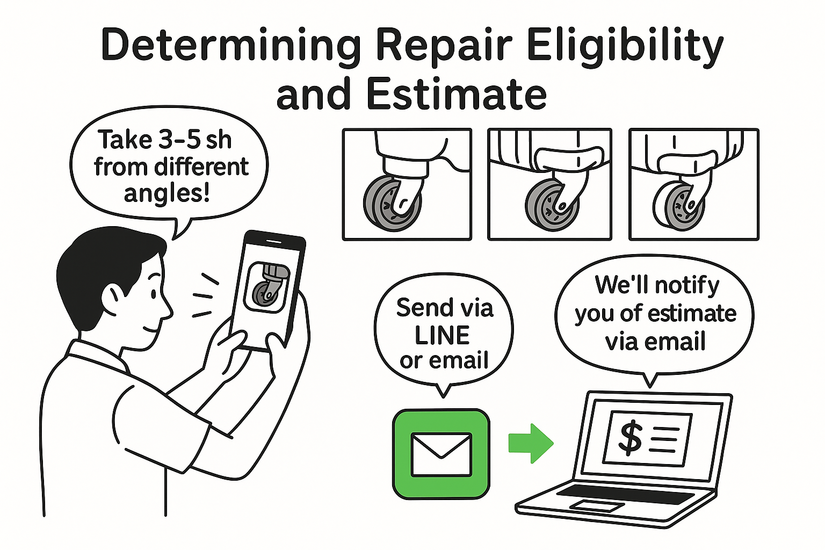 Determining Repair Eligibility and Estimate

Take 3-5 sh from different angles!

Send via LINE or email

We'll notify you of estimate via email

$